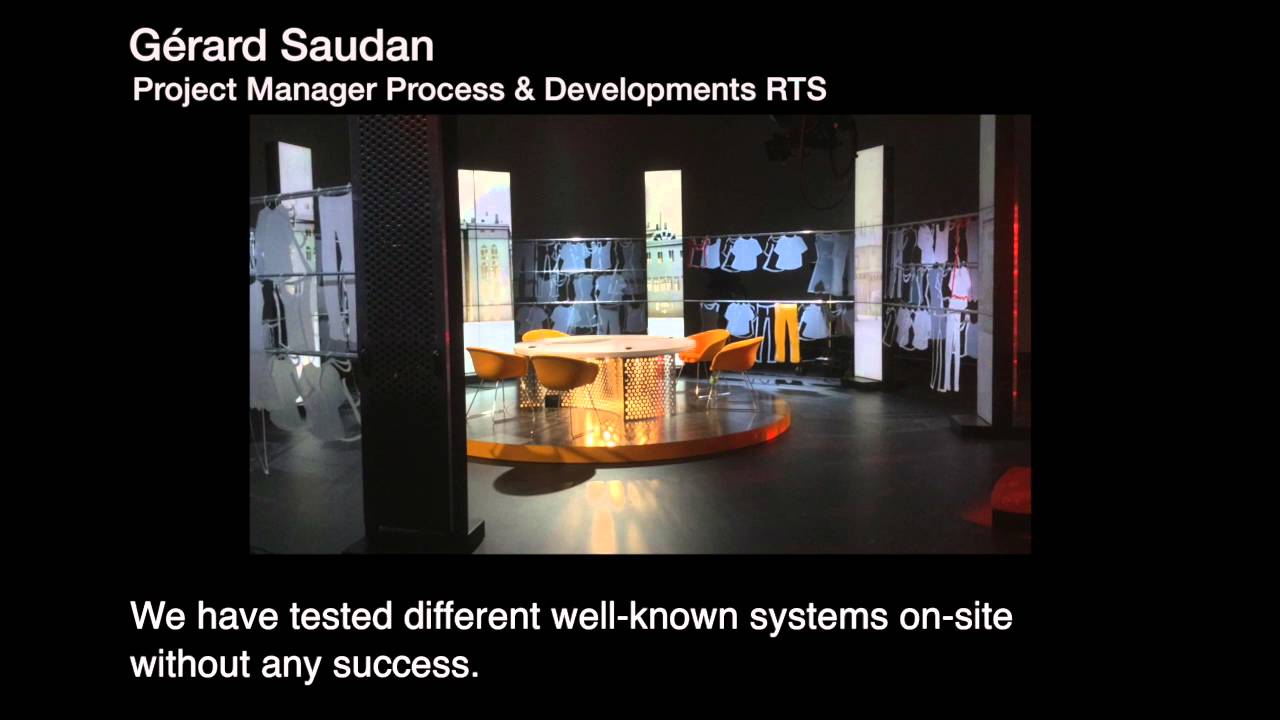 Gérard Saudan
Project Manager Process & Developments RTS

We have tested different well-known systems on-site without any success.